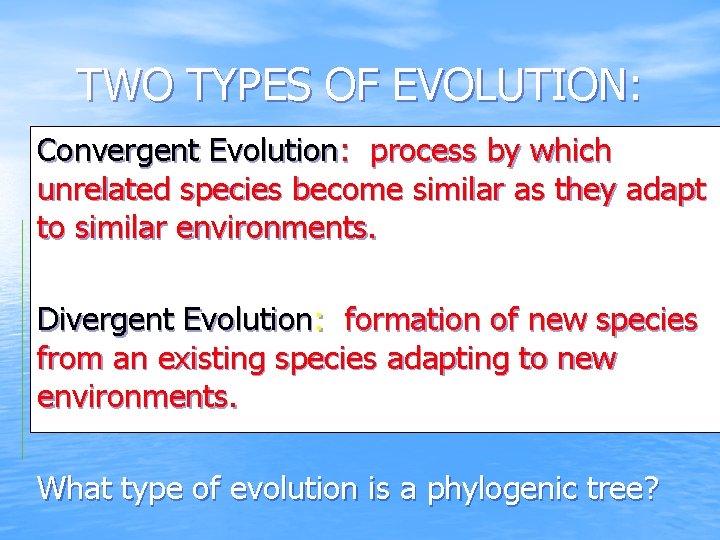 TWO TYPES OF EVOLUTION:

Convergent Evolution: process by which unrelated species become similar as they adapt to similar environments.

Divergent Evolution: formation of new species from an existing species adapting to new environments.

What type of evolution is a phylogenic tree?